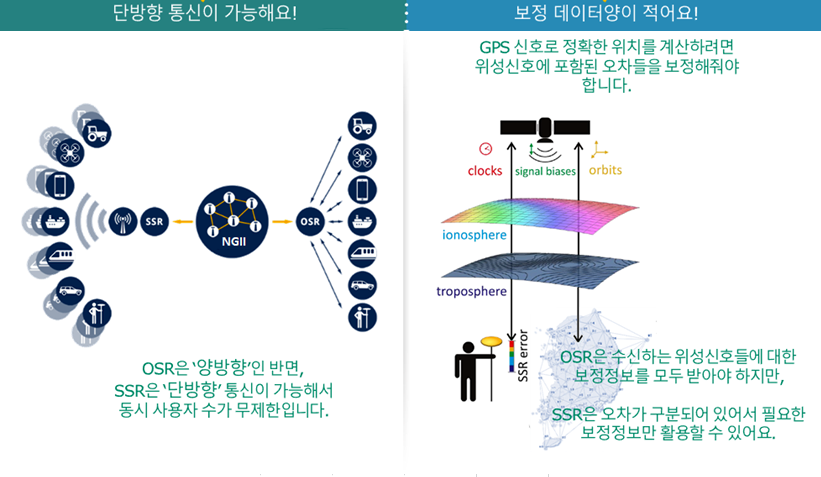 단방향 통신이 가능해요!

SSR

NGII

OSR

OSR은 '양방향'인 반면, SSR은 '단방향' 통신이 가능해서 동시 사용자 수가 무제한입니다.

보정 데이터양이 적어요!

GPS 신호로 정확한 위치를 계산하려면 위성신호에 포함된 오차들을 보정해줘야 합니다.

clocks

signal biases

orbits

ionosphere

troposphere

SSR error

OSR은 수신하는 위성신호들에 대한 보정정보를 모두 받아야 하지만,

SSR은 오차가 구분되어 있어서 필요한 보정정보만 활용할 수 있어요.